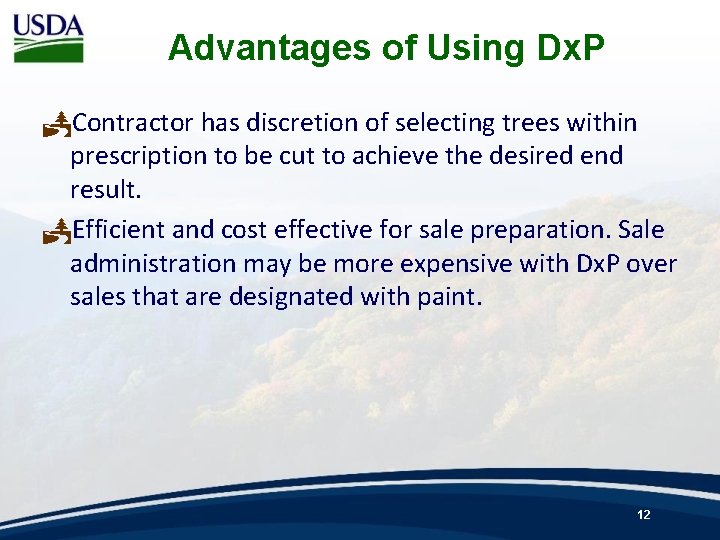 USDA

Advantages of Using DxP

Contractor has discretion of selecting trees within prescription to be cut to achieve the desired end result.

Efficient and cost effective for sale preparation. Sale administration may be more expensive with DxP over sales that are designated with paint.

12